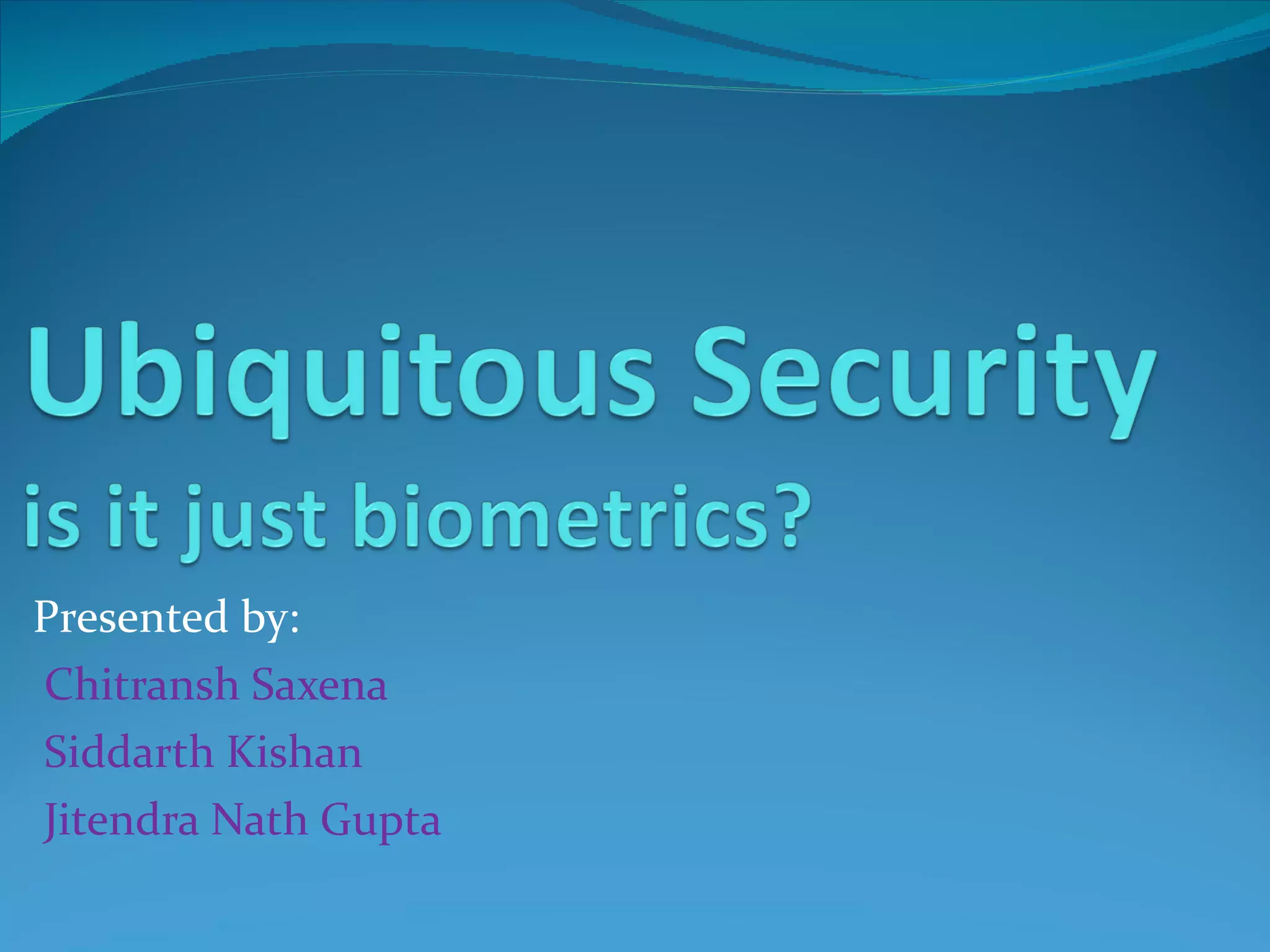 Ubiquitous Security
is it just biometrics?

Presented by:
Chitransh Saxena
Siddarth Kishan
Jitendra Nath Gupta